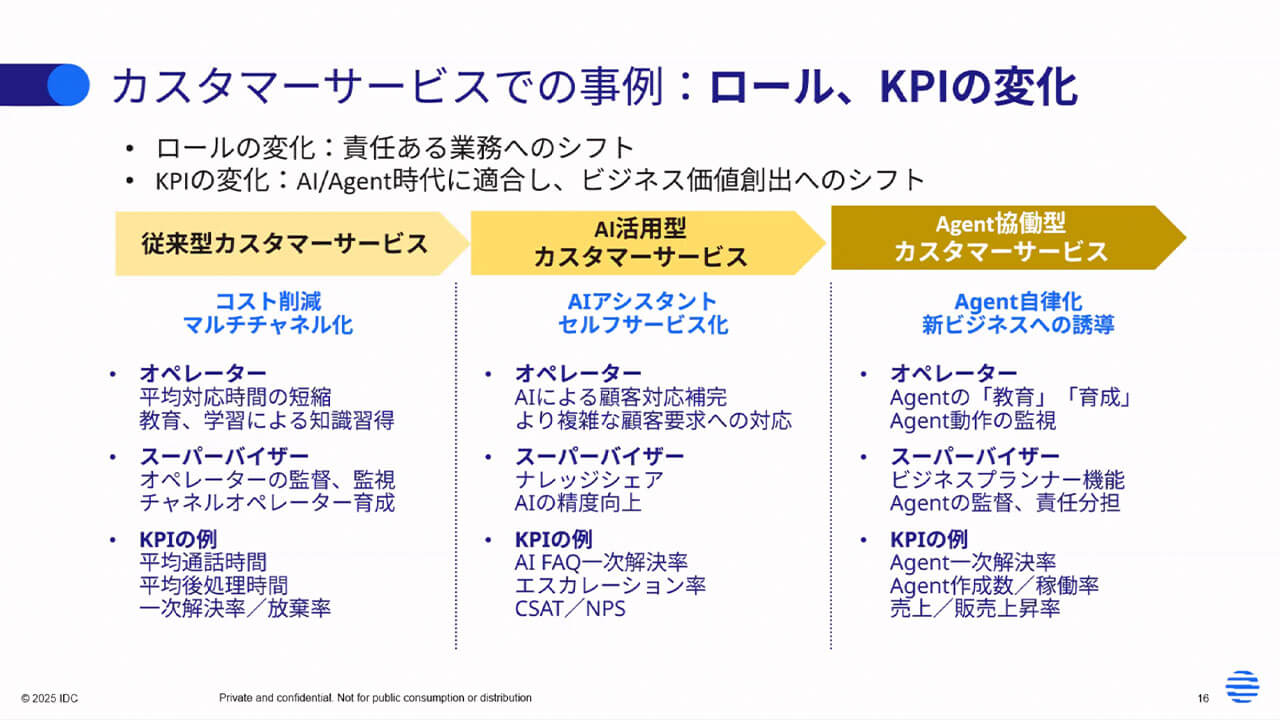 カスタマーサービスでの事例：ロール、KPIの変化

• ロールの変化：責任ある業務へのシフト
• KPIの変化：AI/Agent時代に適合し、ビジネス価値創出へのシフト

従来型カスタマーサービス

コスト削減
マルチチャネル化

• オペレーター
平均対応時間の短縮
教育、学習による知識習得

• スーパーバイザー
オペレーターの監督、監視
チャネルオペレーター育成

• KPIの例
平均通話時間
平均後処理時間
一次解決率／放棄率

AI活用型
カスタマーサービス

AIアシスタント
セルフサービス化

• オペレーター
AIによる顧客対応補完
より複雑な顧客要求への対応

• スーパーバイザー
ナレッジシェア
AIの精度向上

• KPIの例
AI FAQ一次解決率
エスカレーション率
CSAT／NPS

Agent協働型
カスタマーサービス

Agent自律化
新ビジネスへの誘導

• オペレーター
Agentの「教育」「育成」
Agent動作の監視

• スーパーバイザー
ビジネスプランナー機能
Agentの監督、責任分担

• KPIの例
Agent一次解決率
Agent作成数／稼働率
売上／販売上昇率

© 2025 IDC

Private and confidential. Not for public consumption or distribution

16